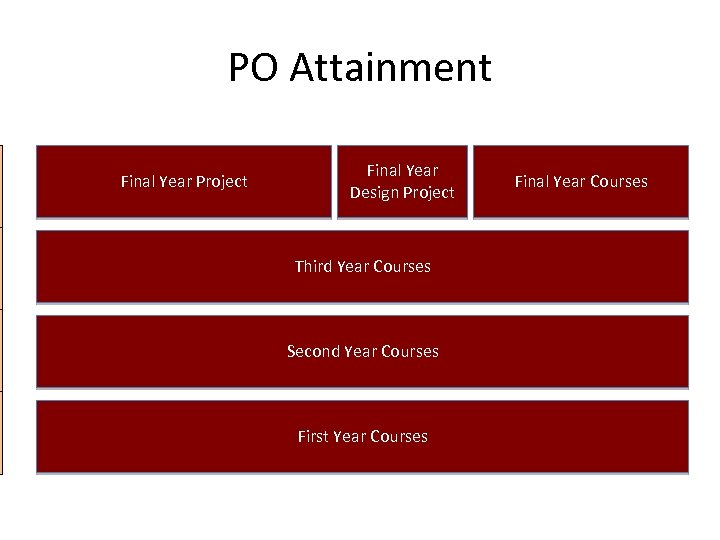 PO Attainment

Final Year Project

Final Year Design Project

Final Year Courses

Third Year Courses

Second Year Courses

First Year Courses